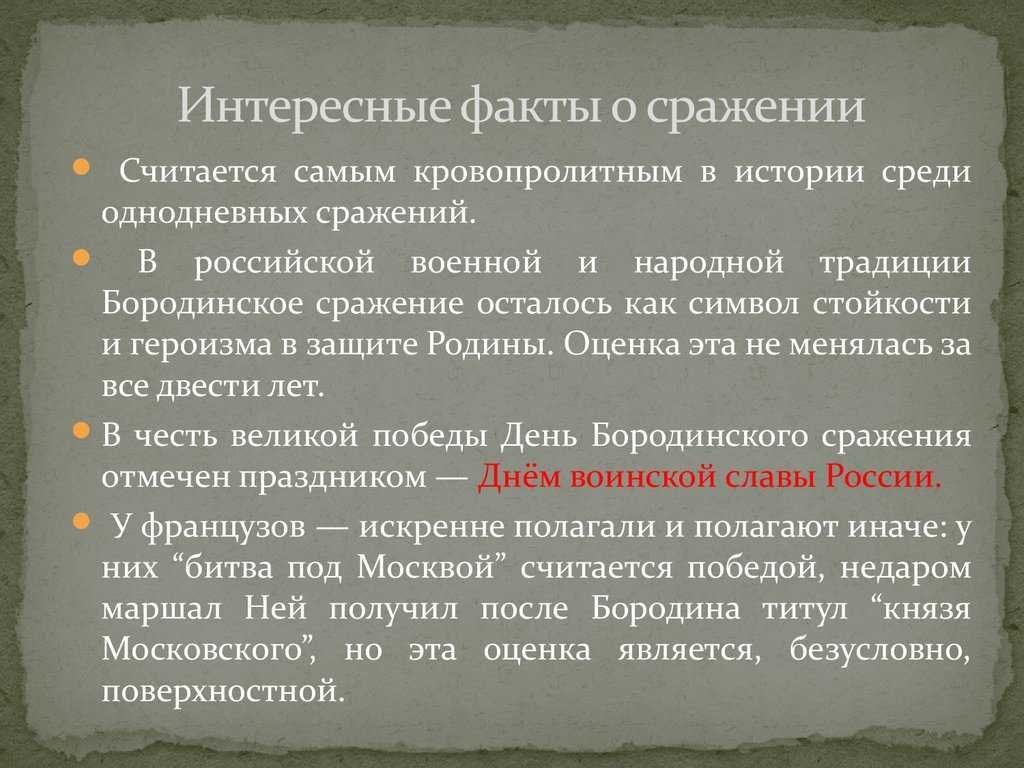 Интересные факты о сражении

Считается самым кровопролитным в истории среди однодневных сражений.

В российской военной и народной традиции Бородинское сражение осталось как символ стойкости и героизма в защите Родины. Оценка эта не менялась за все двести лет.

В честь великой победы День Бородинского сражения отмечен праздником — Днём воинской славы России.

У французов — искренне полагали и полагают иначе: у них “битва под Москвой” считается победой, недаром маршал Ней получил после Бородина титул “князя Московского”, но эта оценка является, безусловно, поверхностной.